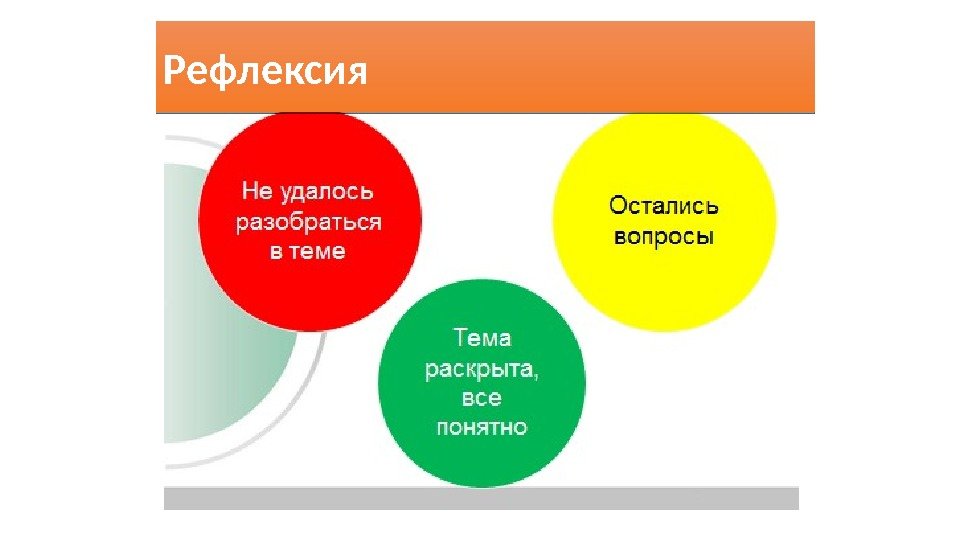 Рефлексия

Не удалось разобраться в теме

Остались вопросы

Тема раскрыта, все понятно